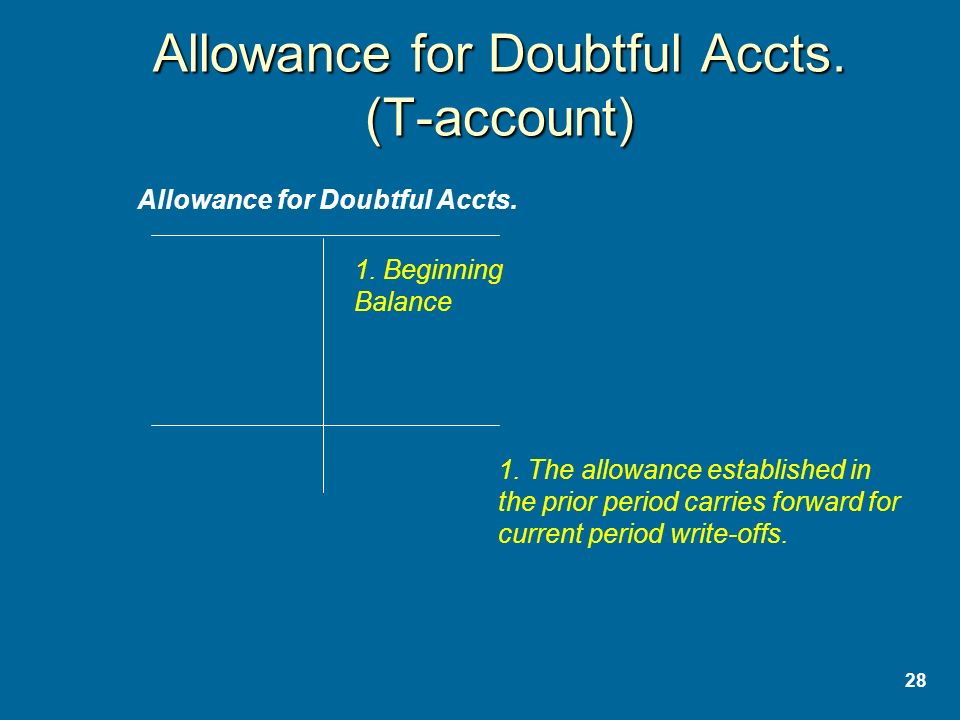 Allowance for Doubtful Accts. (T-account)

Allowance for Doubtful Accts.

1. Beginning Balance

1. The allowance established in the prior period carries forward for current period write-offs.

28